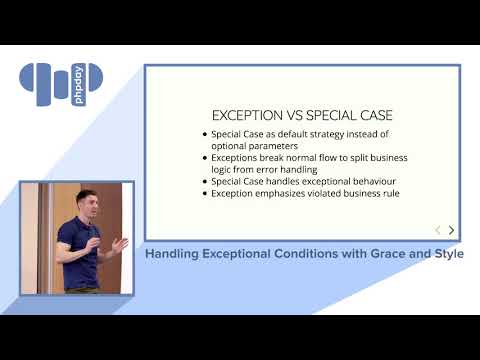 phpday

EXCEPTION VS SPECIAL CASE

- Special Case as default strategy instead of optional parameters
- Exceptions break normal flow to split business logic from error handling
- Special Case handles exceptional behaviour
- Exception emphasizes violated business rule

Handling Exceptional Conditions with Grace and Style